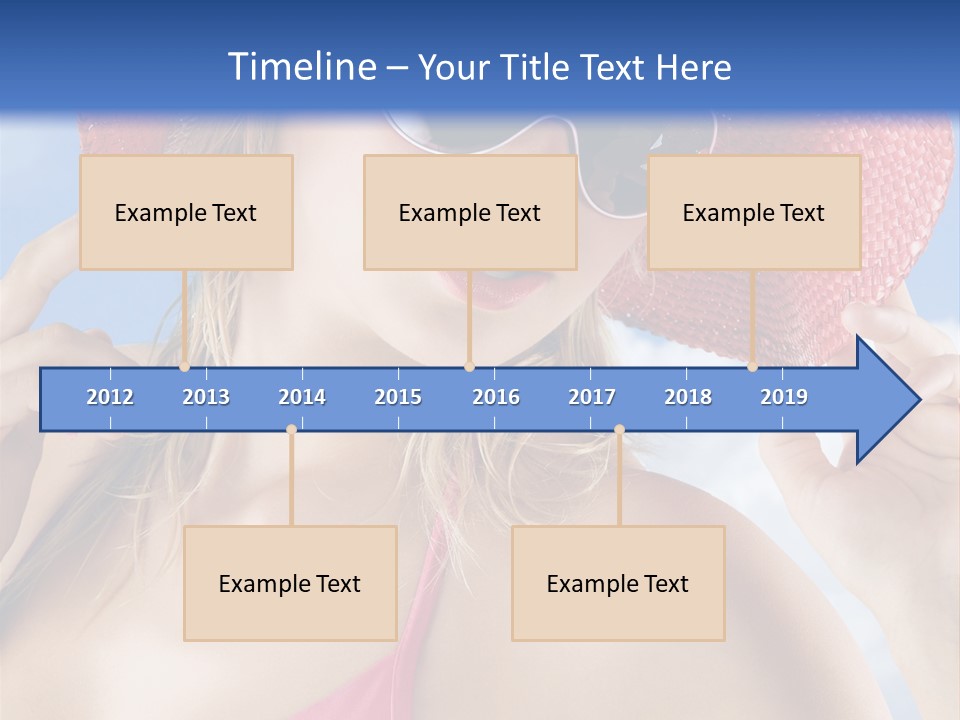 Timeline – Your Title Text Here

Example Text

Example Text

Example Text

2012 2013 2014 2015 2016 2017 2018 2019

Example Text

Example Text